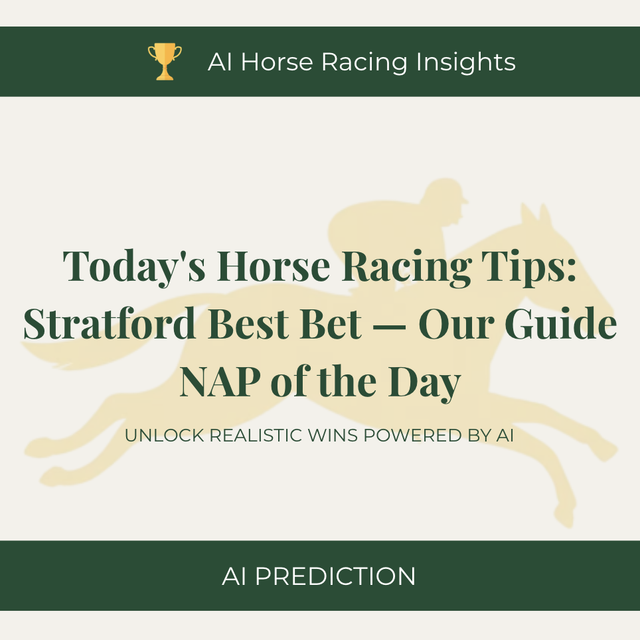 AI Horse Racing Insights

Today's Horse Racing Tips: Stratford Best Bet — Our Guide NAP of the Day

UNLOCK REALISTIC WINS POWERED BY AI

AI PREDICTION